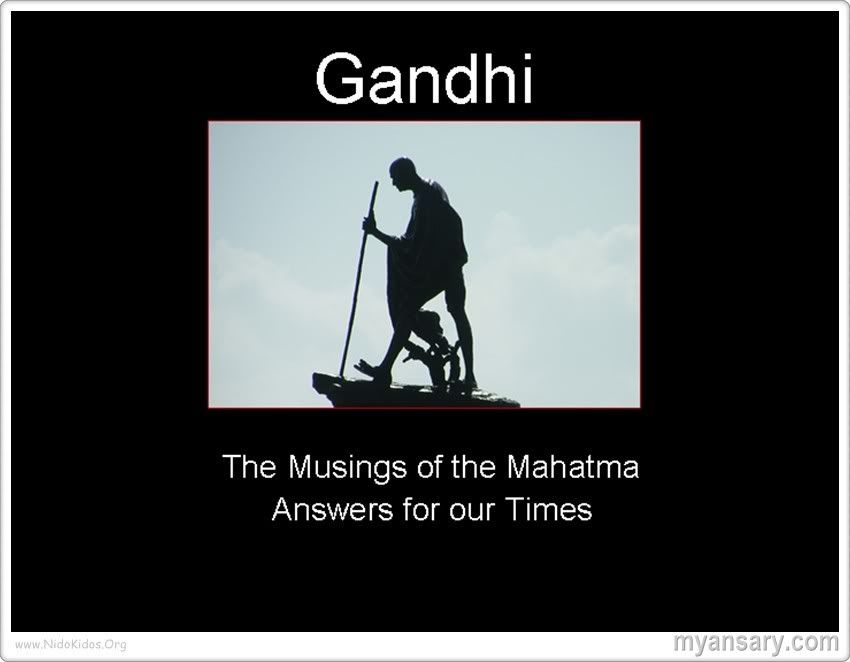 Gandhi

The Musings of the Mahatma
Answers for our Times

www.NidoKidos.Org

myansary.com